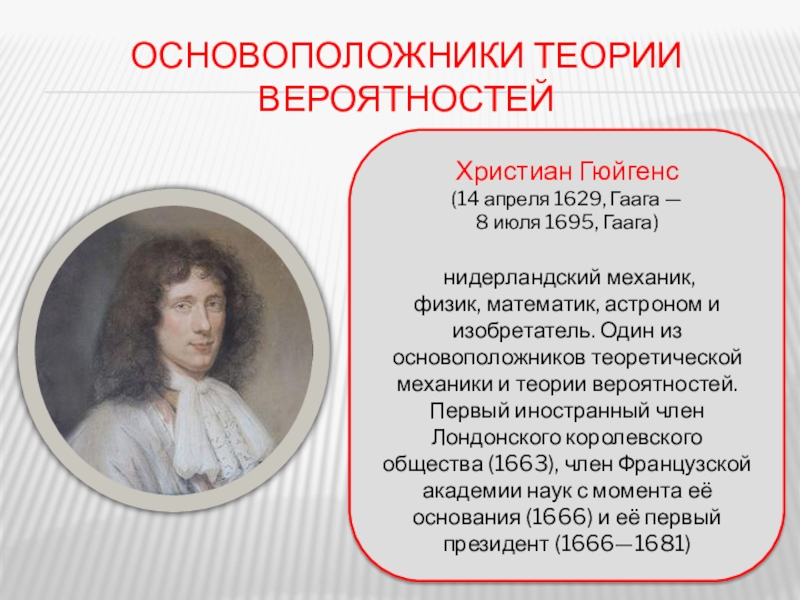 ОСНОВОПОЛОЖНИКИ ТЕОРИИ ВЕРОЯТНОСТЕЙ

Христиан Гюйгенс
(14 апреля 1629, Гаага — 8 июля 1695, Гаага)

нидерландский механик, физик, математик, астроном и изобретатель. Один из основоположников теоретической механики и теории вероятностей. Первый иностранный член Лондонского королевского общества (1663), член Французской академии наук с момента её основания (1666) и её первый президент (1666—1681)